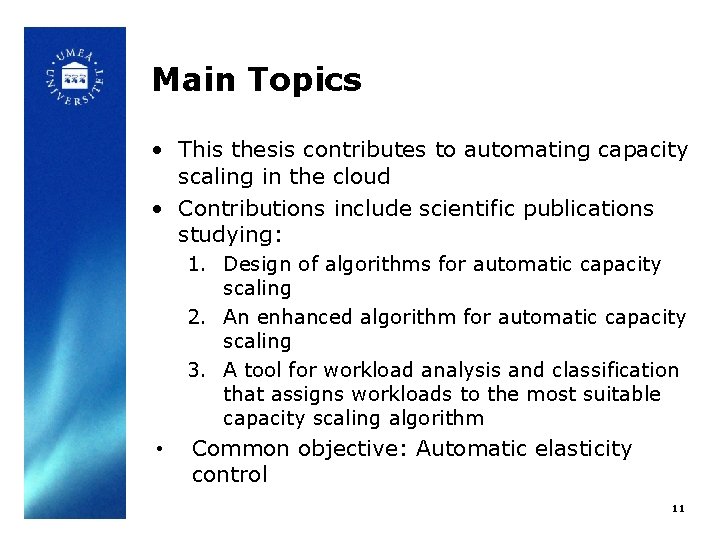 UMEÅ UNIVERSITET

Main Topics

• This thesis contributes to automating capacity scaling in the cloud

• Contributions include scientific publications studying:

1. Design of algorithms for automatic capacity scaling

2. An enhanced algorithm for automatic capacity scaling

3. A tool for workload analysis and classification that assigns workloads to the most suitable capacity scaling algorithm

• Common objective: Automatic elasticity control

11